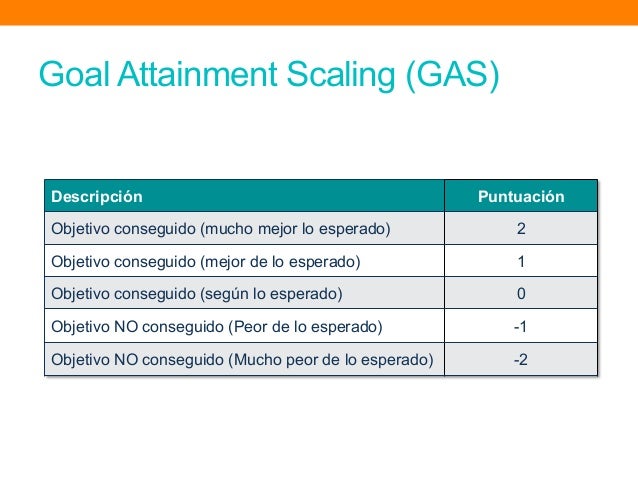 Goal Attainment Scaling (GAS)

| Descripción | Puntuación |
|---|---|
| Objetivo conseguido (mucho mejor lo esperado) | 2 |
| Objetivo conseguido (mejor de lo esperado) | 1 |
| Objetivo conseguido (según lo esperado) | 0 |
| Objetivo NO conseguido (Peor de lo esperado) | -1 |
| Objetivo NO conseguido (Mucho peor de lo esperado) | -2 |